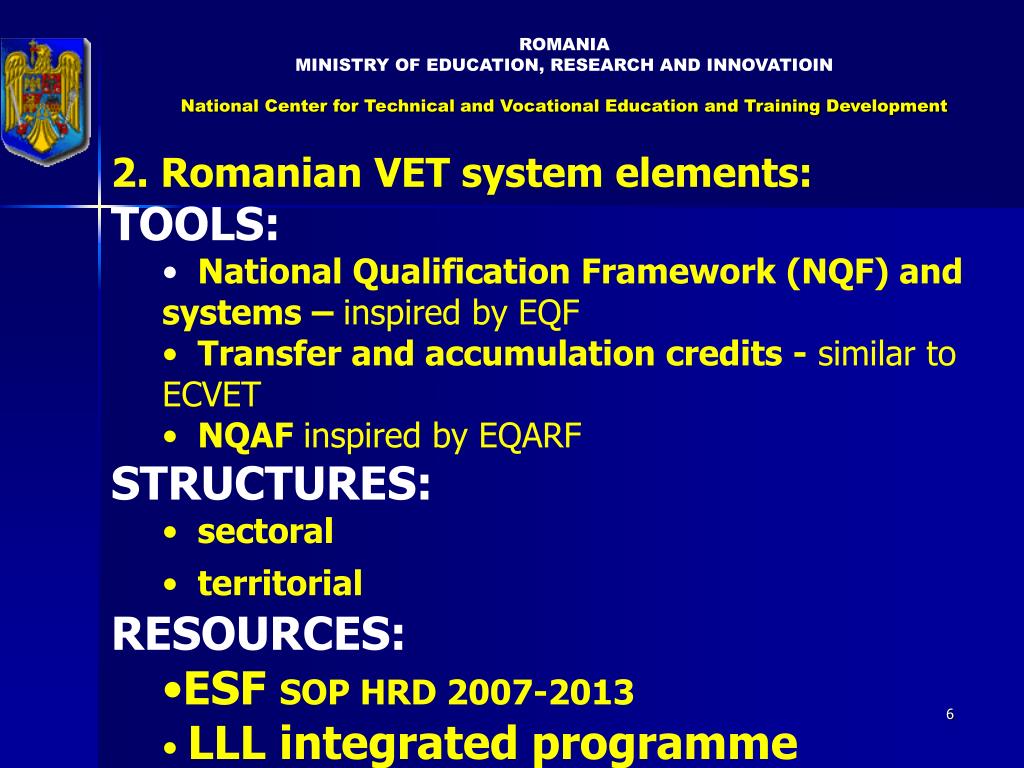 ROMANIA
MINISTRY OF EDUCATION, RESEARCH AND INNOVATIOIN

National Center for Technical and Vocational Education and Training Development

2. Romanian VET system elements:

TOOLS:

• National Qualification Framework (NQF) and systems – inspired by EQF
• Transfer and accumulation credits - similar to ECVET
• NQAF inspired by EQARF

STRUCTURES:

• sectoral
• territorial

RESOURCES:

•ESF SOP HRD 2007-2013
• LLL integrated programme

6